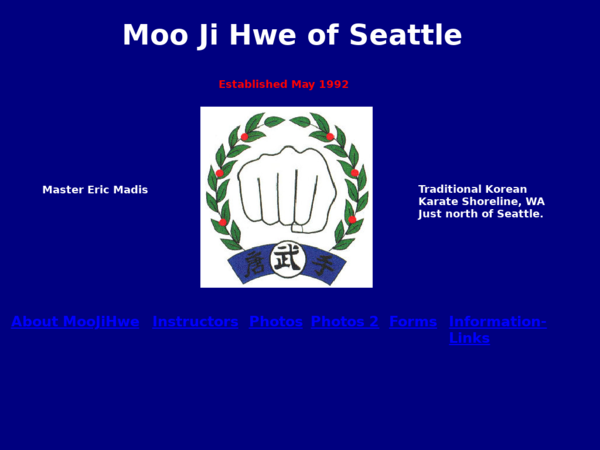 Moo Ji Hwe of Seattle

Established May 1992

Master Eric Madis

唐 武 手

Traditional Korean Karate Shoreline, WA Just north of Seattle.

About MooJiHwe Instructors Photos Photos 2 Forms Information-Links